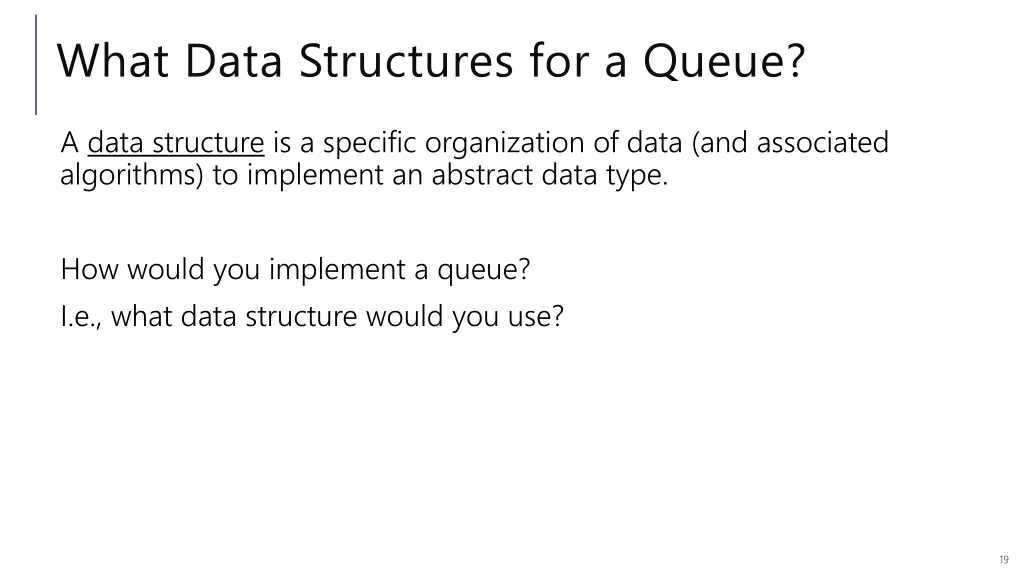 What Data Structures for a Queue?

A data structure is a specific organization of data (and associated algorithms) to implement an abstract data type.

How would you implement a queue?

I.e., what data structure would you use?

19